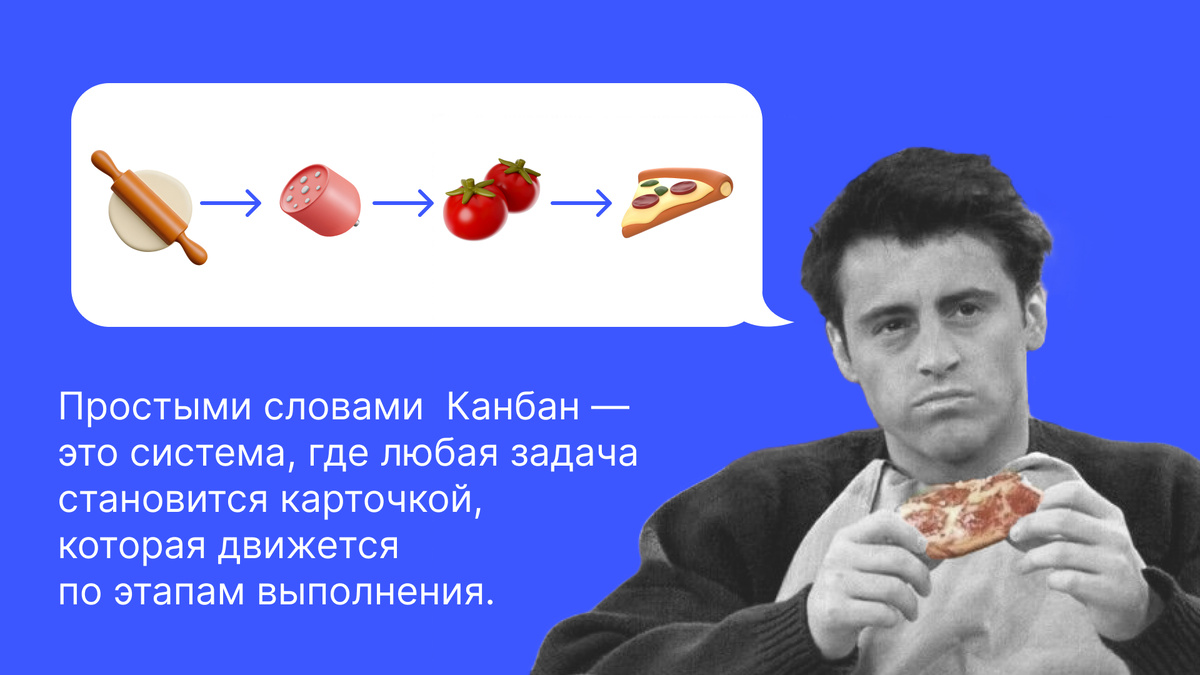 Простыми словами Канбан — это система, где любая задача становится карточкой, которая движется по этапам выполнения.